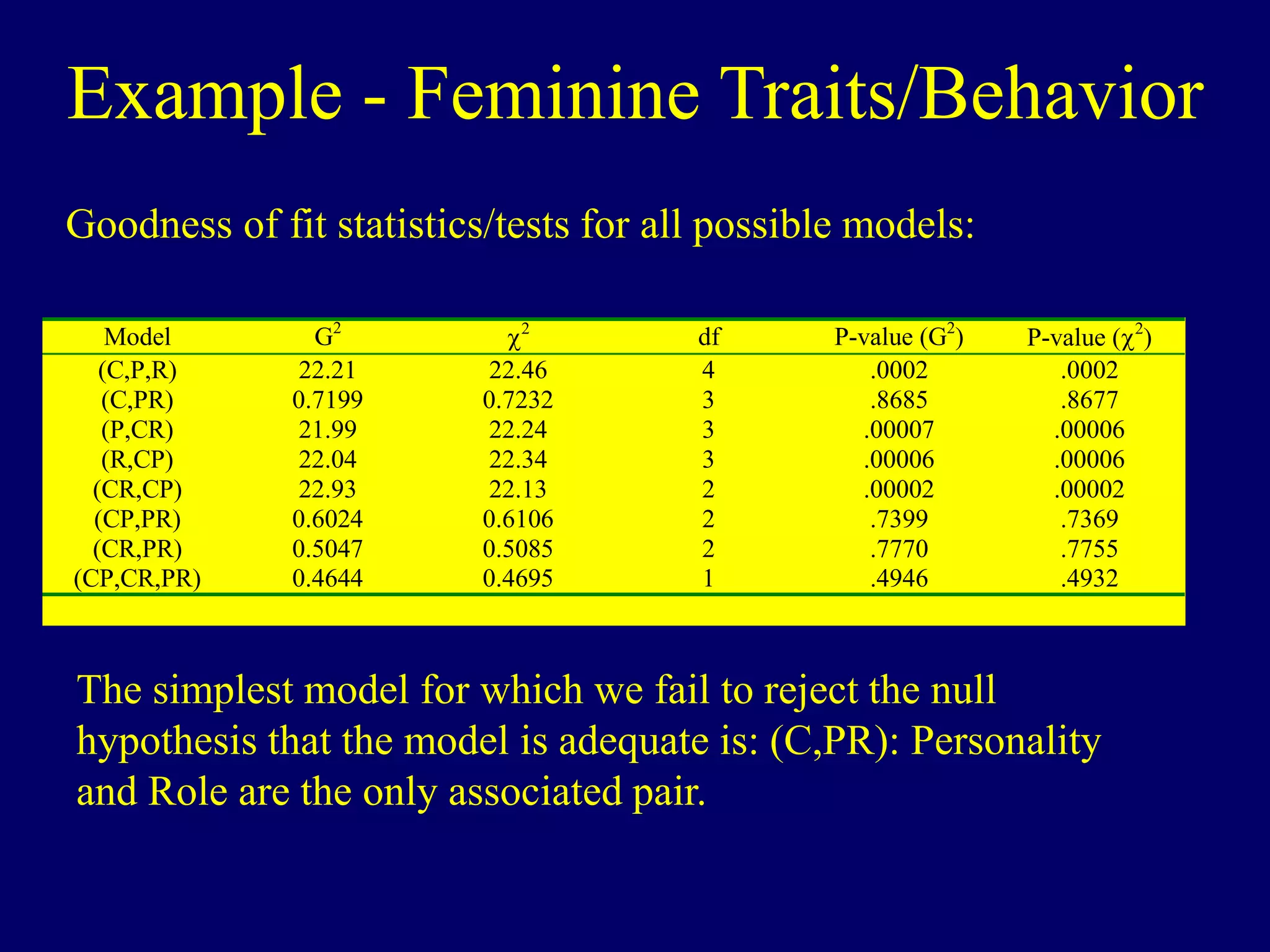 Example - Feminine Traits/Behavior

Goodness of fit statistics/tests for all possible models:

| Model | $G^2$ | $\chi^2$ | df | P-value ($G^2$) | P-value ($\chi^2$) |
|---|---|---|---|---|---|
| (C,P,R) | 22.21 | 22.46 | 4 | .0002 | .0002 |
| (C,PR) | 0.7199 | 0.7232 | 3 | .8685 | .8677 |
| (P,CR) | 21.99 | 22.24 | 3 | .00007 | .00006 |
| (R,CP) | 22.04 | 22.34 | 3 | .00006 | .00006 |
| (CR,CP) | 22.93 | 22.13 | 2 | .00002 | .00002 |
| (CP,PR) | 0.6024 | 0.6106 | 2 | .7399 | .7369 |
| (CR,PR) | 0.5047 | 0.5085 | 2 | .7770 | .7755 |
| (CP,CR,PR) | 0.4644 | 0.4695 | 1 | .4946 | .4932 |

The simplest model for which we fail to reject the null hypothesis that the model is adequate is: (C,PR): Personality and Role are the only associated pair.